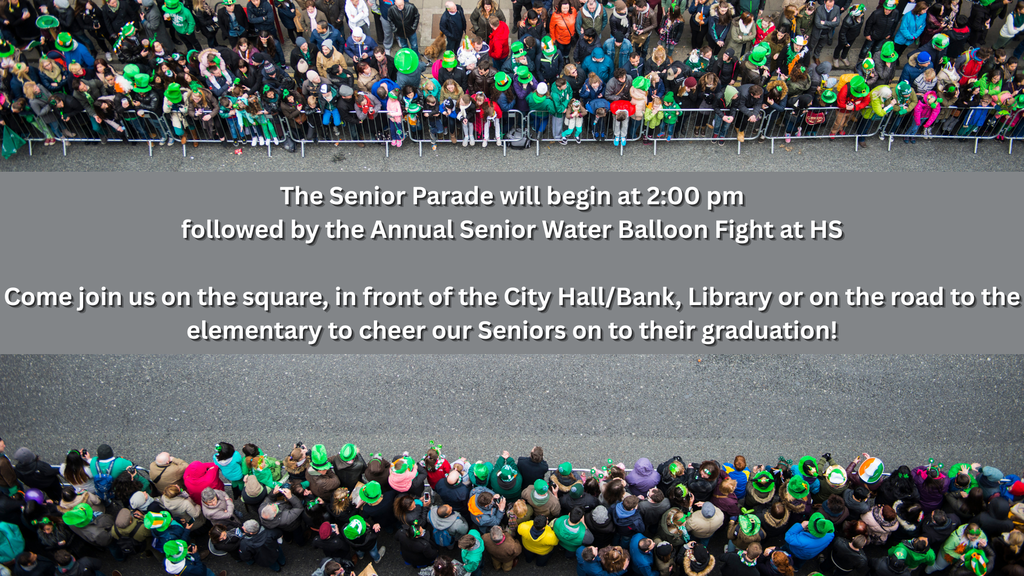 The Senior Parade will begin at 2:00 pm
followed by the Annual Senior Water Balloon Fight at HS

Come join us on the square, in front of the City Hall/Bank, Library or on the road to the elementary to cheer our Seniors on to their graduation!